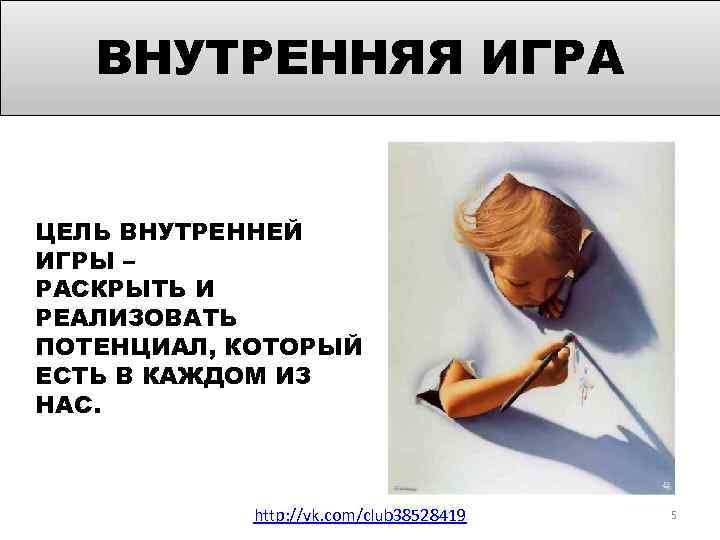 ВНУТРЕННЯЯ ИГРА

ЦЕЛЬ ВНУТРЕННЕЙ ИГРЫ – РАСКРЫТЬ И РЕАЛИЗОВАТЬ ПОТЕНЦИАЛ, КОТОРЫЙ ЕСТЬ В КАЖДОМ ИЗ НАС.

http://vk.com/club38528419

5